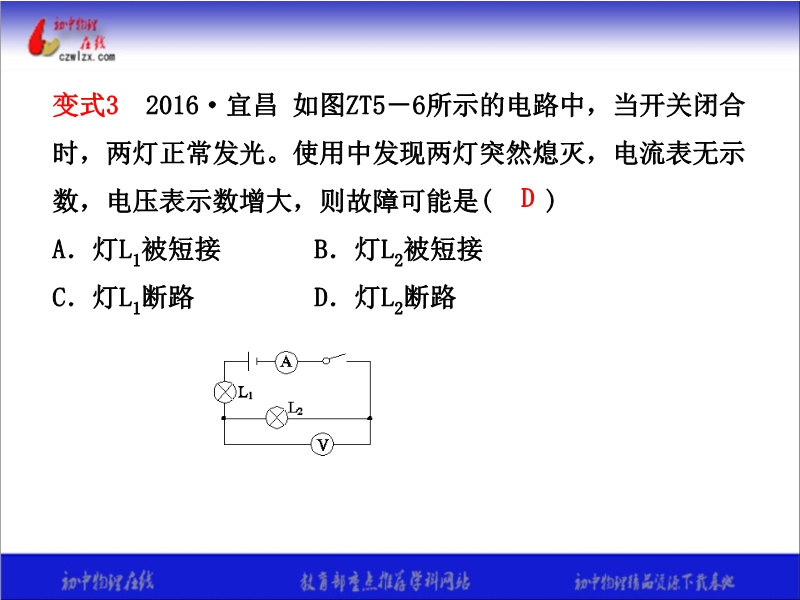 初中物理在线
czwlzx.com

变式3 2016·宜昌 如图ZT5－6所示的电路中，当开关闭合时，两灯正常发光。使用中发现两灯突然熄灭，电流表无示数，电压表示数增大，则故障可能是( D )

A．灯$L_1$被短接　　B．灯$L_2$被短接

C．灯$L_1$断路　　D．灯$L_2$断路

A
$L_1$
$L_2$
V

初中物理在线　　教育部重点推荐学科网站　　初中物理精品资源下载基地